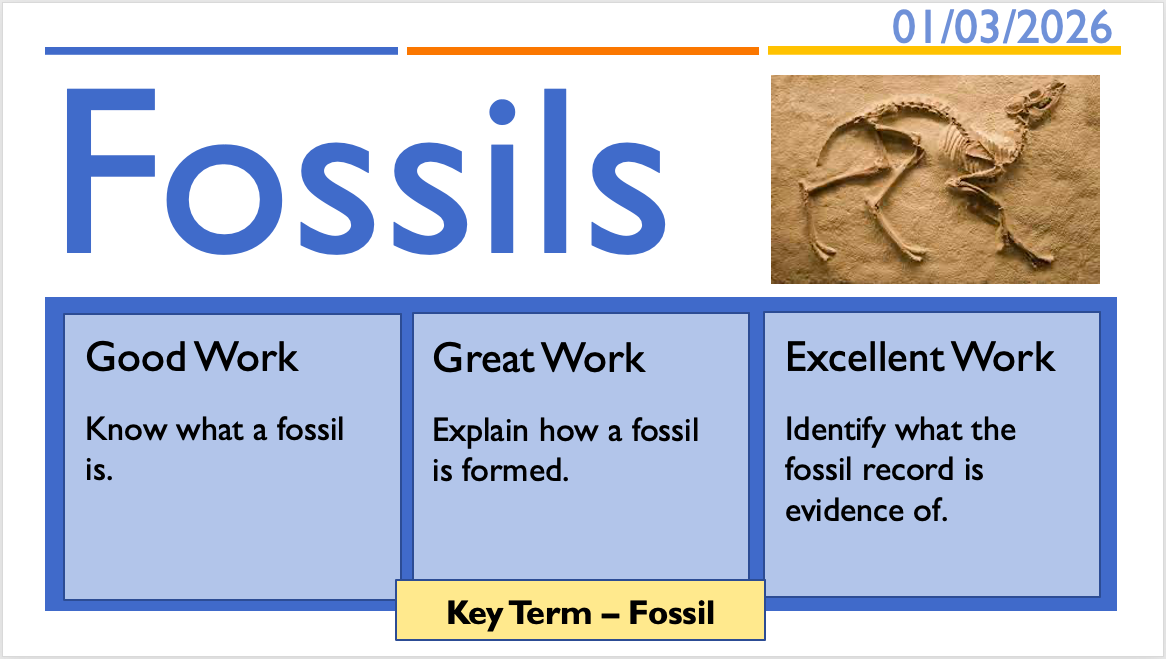 01/03/2026

Fossils

Good Work

Know what a fossil is.

Great Work

Explain how a fossil is formed.

Excellent Work

Identify what the fossil record is evidence of.

Key Term – Fossil